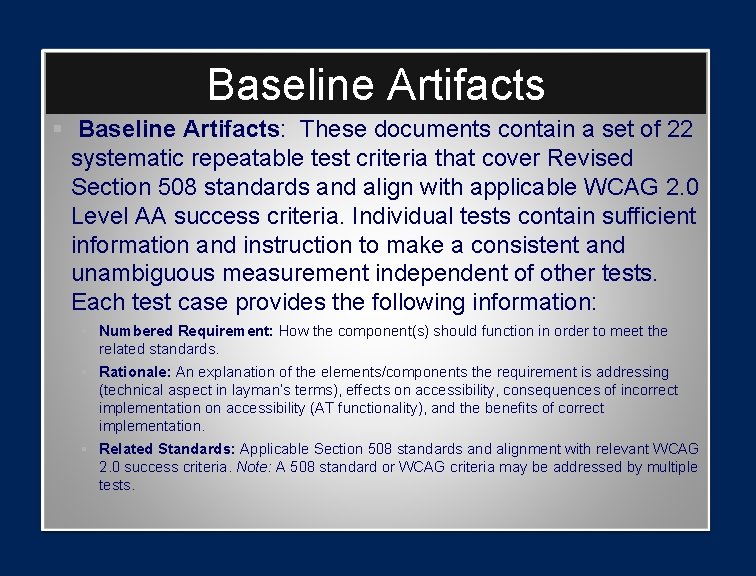 Baseline Artifacts

Baseline Artifacts: These documents contain a set of 22 systematic repeatable test criteria that cover Revised Section 508 standards and align with applicable WCAG 2.0 Level AA success criteria. Individual tests contain sufficient information and instruction to make a consistent and unambiguous measurement independent of other tests. Each test case provides the following information:

Numbered Requirement: How the component(s) should function in order to meet the related standards.

Rationale: An explanation of the elements/components the requirement is addressing (technical aspect in layman's terms), effects on accessibility, consequences of incorrect implementation on accessibility (AT functionality), and the benefits of correct implementation.

Related Standards: Applicable Section 508 standards and alignment with relevant WCAG 2.0 success criteria. Note: A 508 standard or WCAG criteria may be addressed by multiple tests.